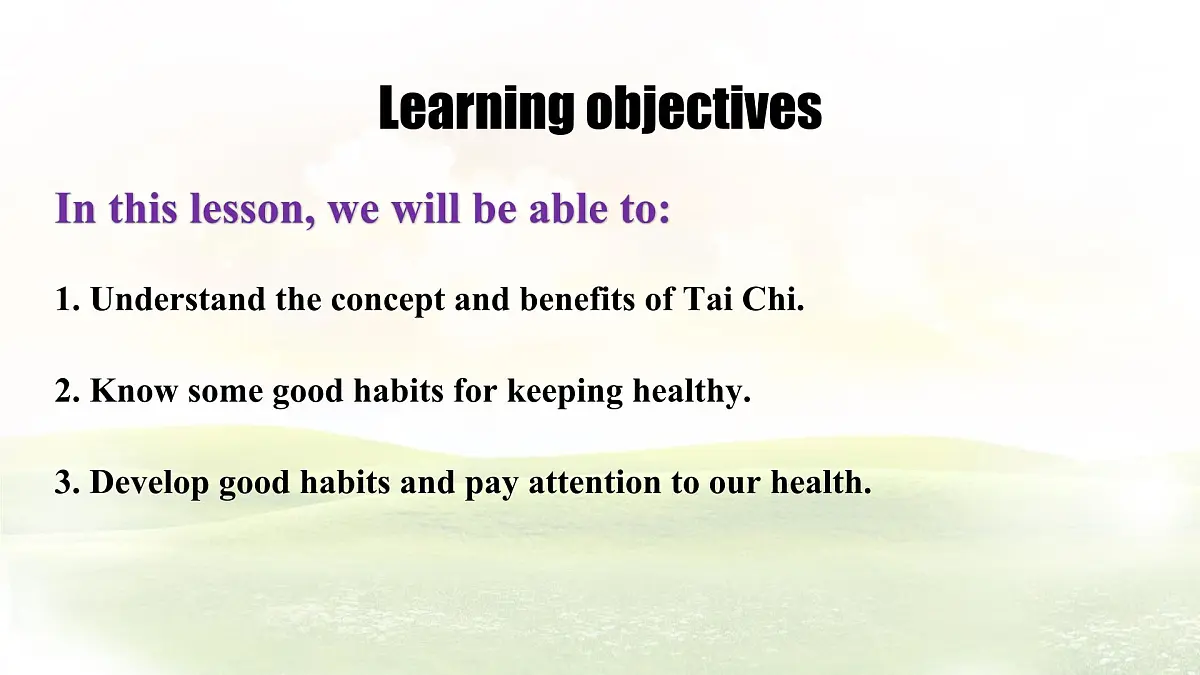 Learning objectives

In this lesson, we will be able to:

1. Understand the concept and benefits of Tai Chi.

2. Know some good habits for keeping healthy.

3. Develop good habits and pay attention to our health.